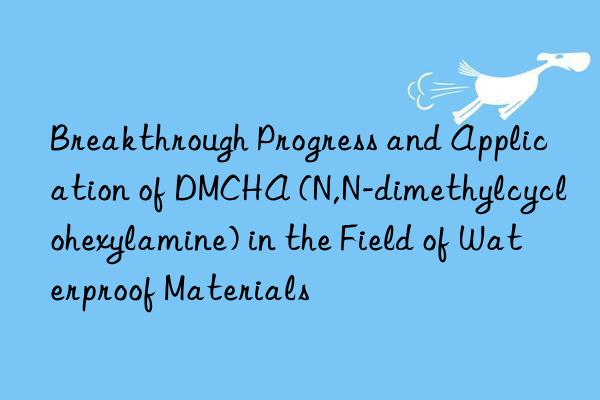 Breakthrough Progress and Application of DMCHA (N,N-dimethylcyclohexylamine) in the Field of Waterproof Materials